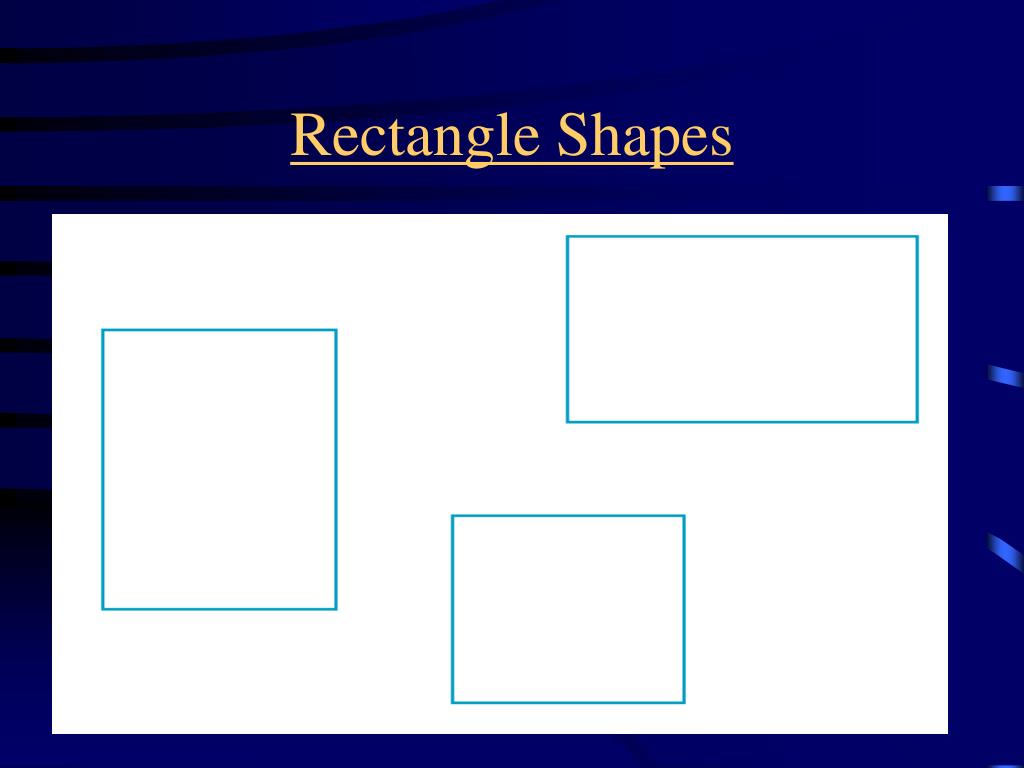 Rectangle Shapes